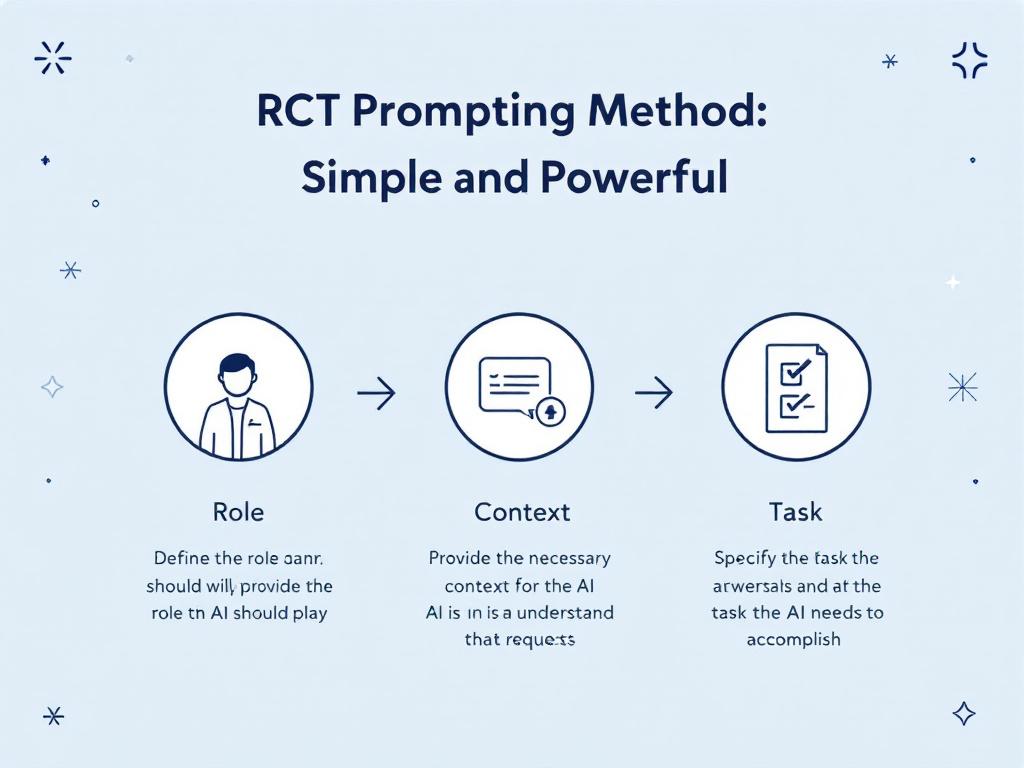 RCT Prompting Method:
Simple and Powerful

Role

Define the role aanr. should will provide the role tn AI should play

Context

Provide the necessary context for the AI AI is in is a understand that requests

Task

Specify the task the arwersals and at the task the AI needs to accomplish